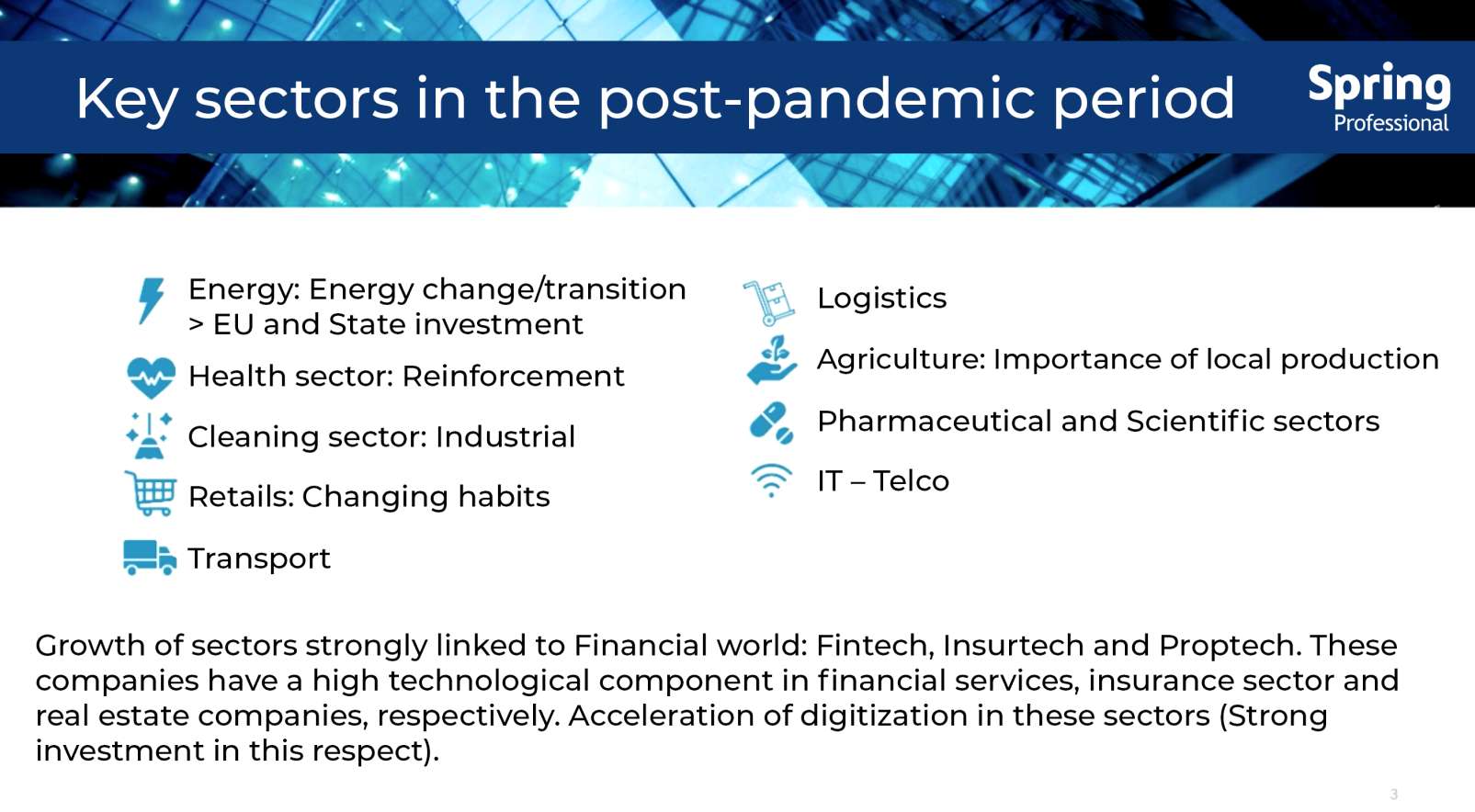 Key sectors in the post-pandemic period

Spring
Professional

Energy: Energy change/transition > EU and State investment

Health sector: Reinforcement

Cleaning sector: Industrial

Retails: Changing habits

Transport

Logistics

Agriculture: Importance of local production

Pharmaceutical and Scientific sectors

IT – Telco

Growth of sectors strongly linked to Financial world: Fintech, Insurtech and Proptech. These companies have a high technological component in financial services, insurance sector and real estate companies, respectively. Acceleration of digitization in these sectors (Strong investment in this respect).

3